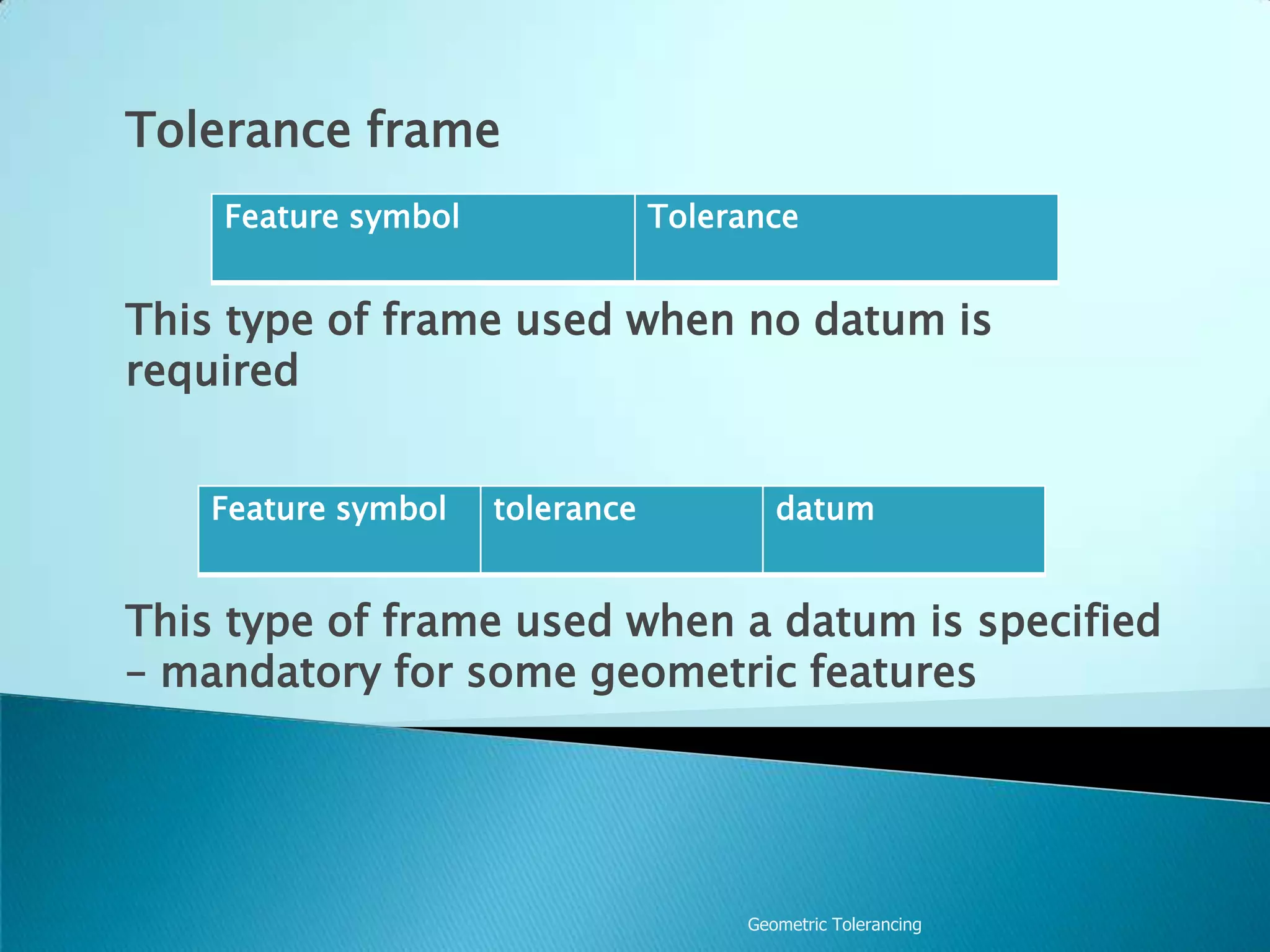 Tolerance frame

| Feature symbol | Tolerance |
|---|---|

This type of frame used when no datum is required

| Feature symbol | tolerance | datum |
|---|---|---|

This type of frame used when a datum is specified – mandatory for some geometric features

Geometric Tolerancing